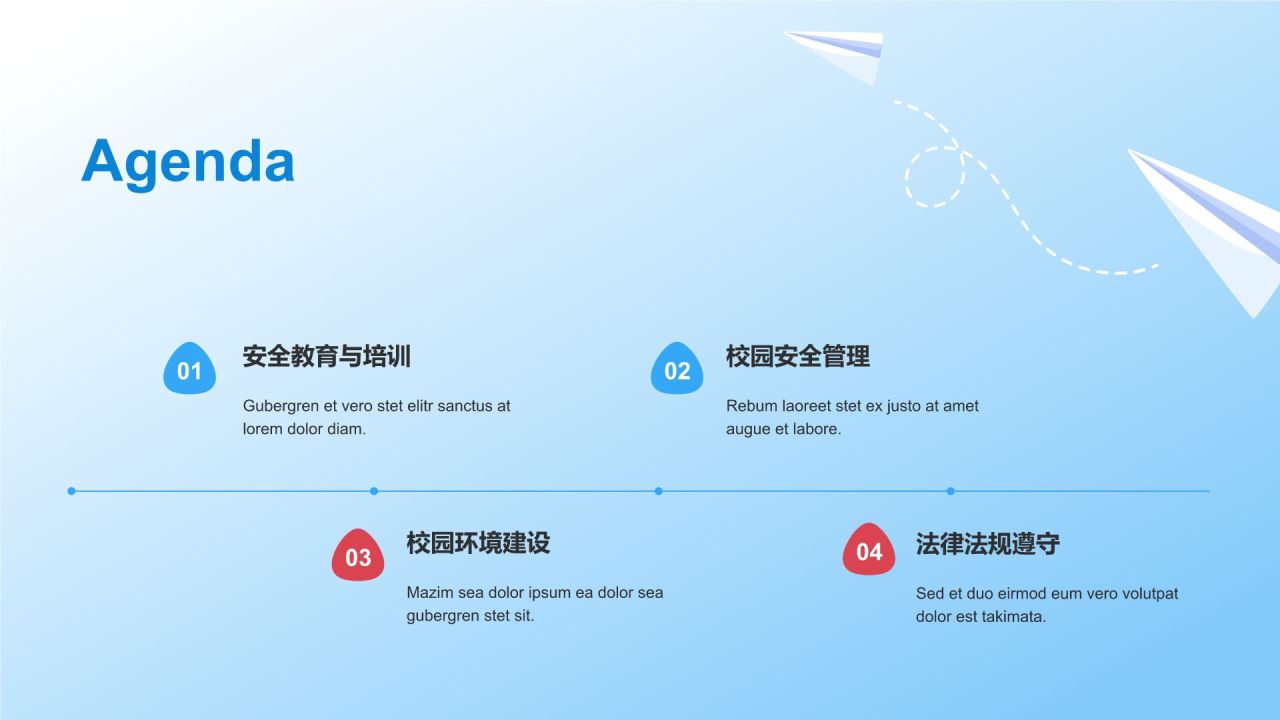 Agenda

01
安全教育与培训
Gubergren et vero stet elitr sanctus at lorem dolor diam.

02
校园安全管理
Rebum laoreet stet ex justo at amet augue et labore.

03
校园环境建设
Mazim sea dolor ipsum ea dolor sea gubergren stet sit.

04
法律法规遵守
Sed et duo eirmod eum vero volutpat dolor est takimata.